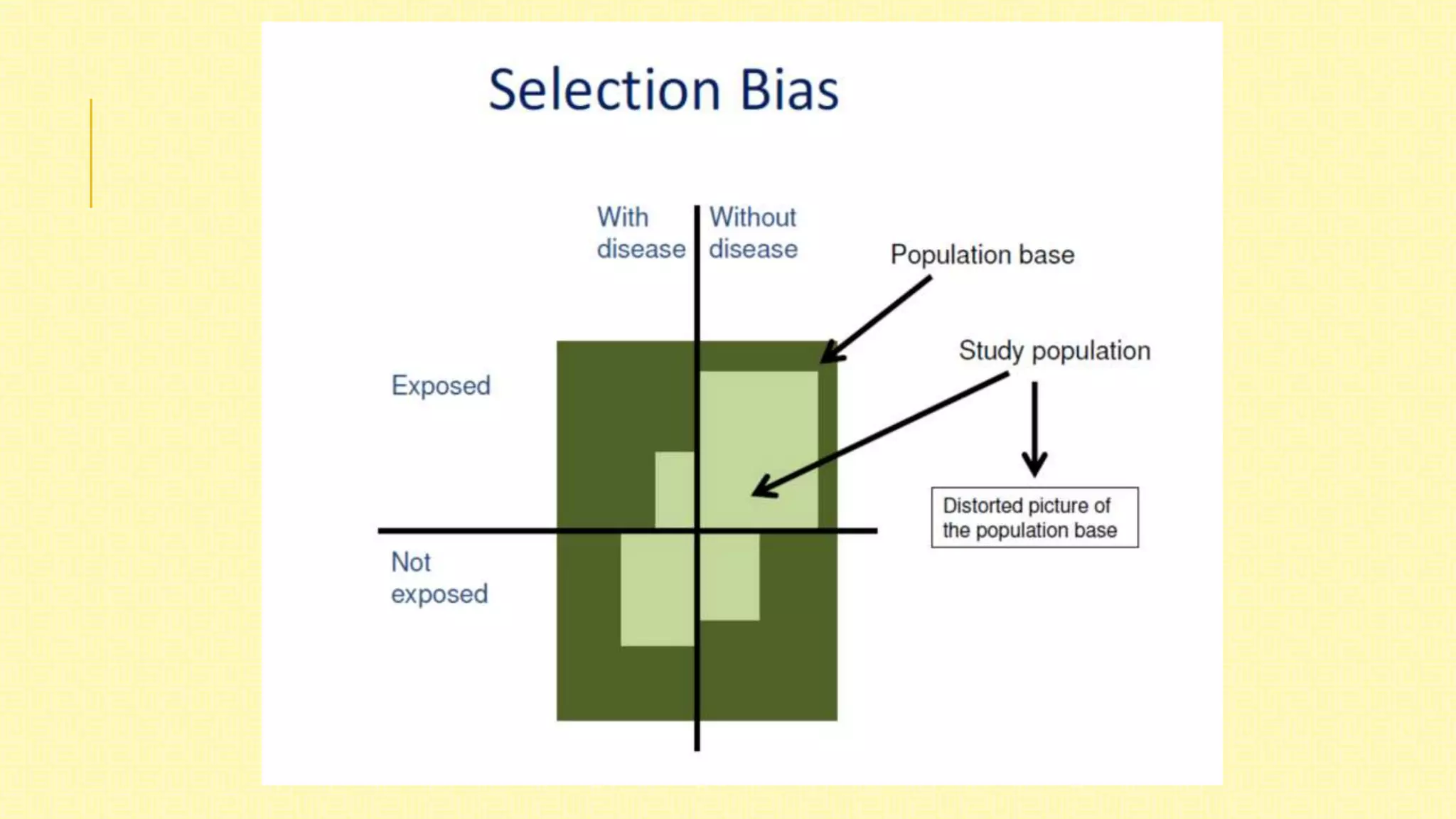 Selection Bias

With disease

Without disease

Population base

Study population

Exposed

Not exposed

Distorted picture of the population base